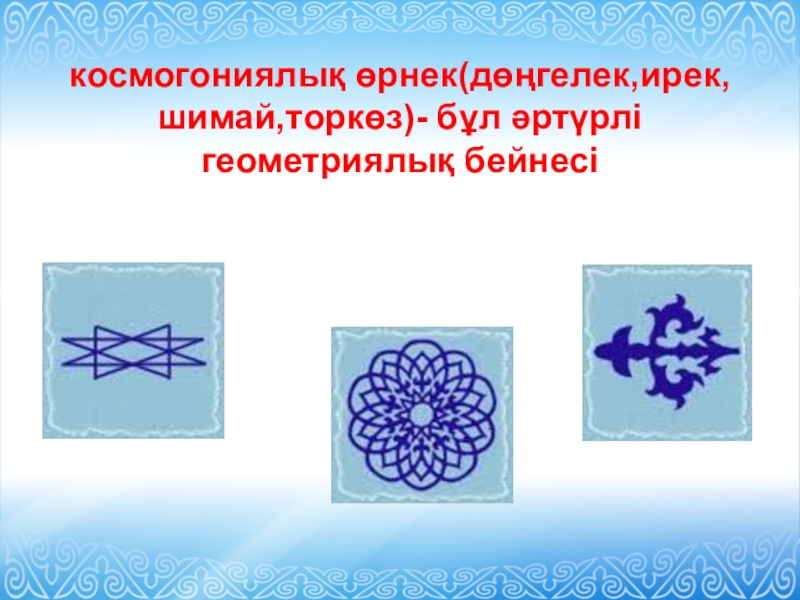 космогониялық өрнек(дөңгелек,ирек, шимай,торкөз)- бұл әртүрлі геометриялық бейнесі